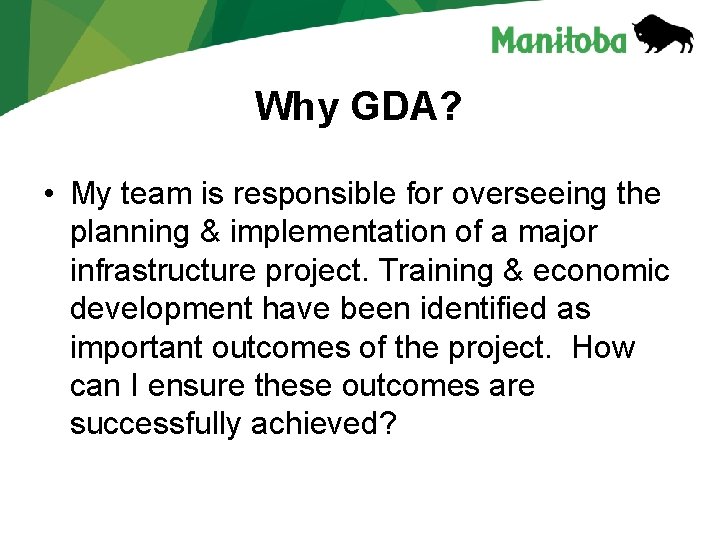 Manitoba

Why GDA?

• My team is responsible for overseeing the planning & implementation of a major infrastructure project. Training & economic development have been identified as important outcomes of the project. How can I ensure these outcomes are successfully achieved?